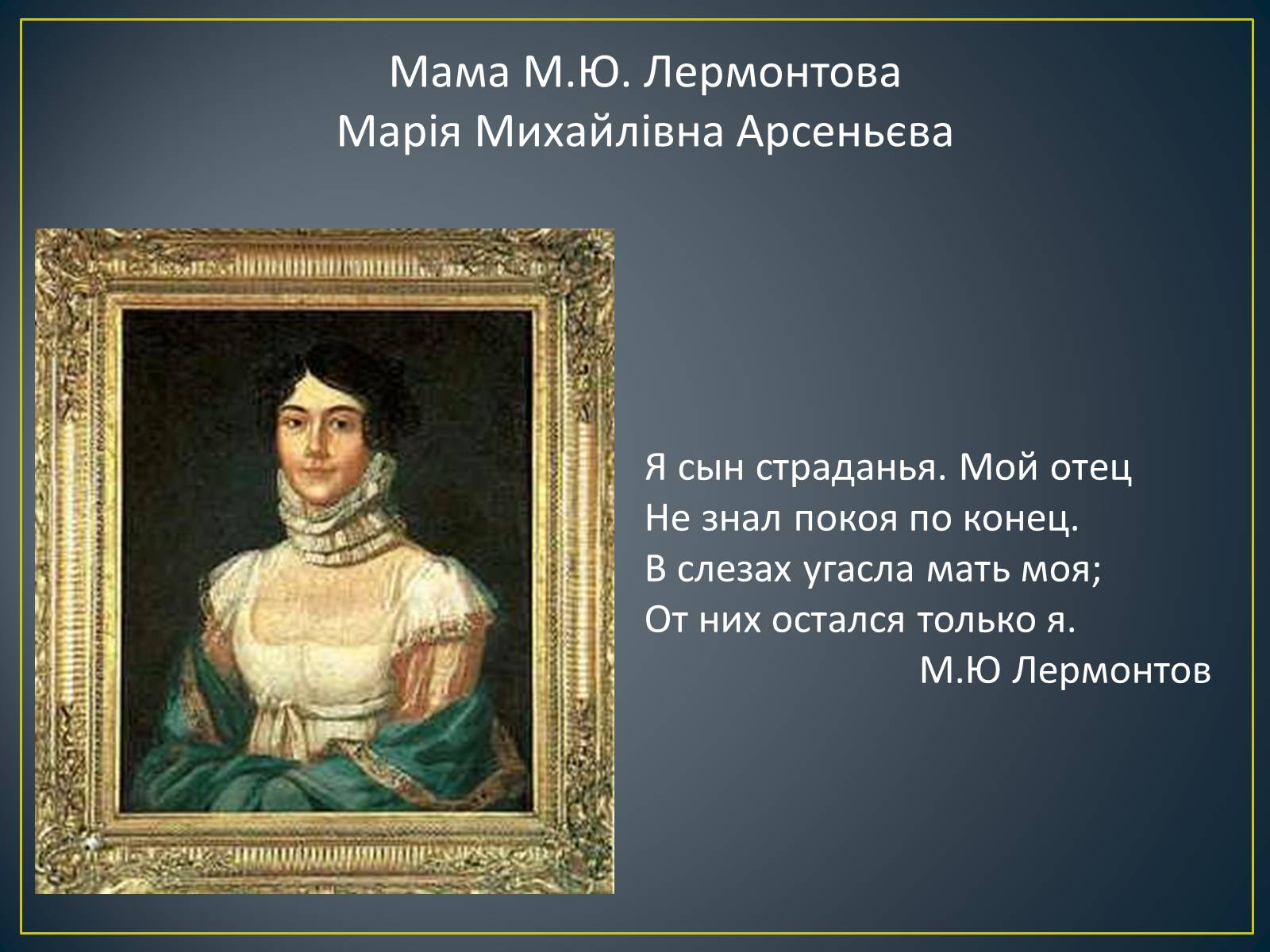 Мама М.Ю. Лермонтова
Марія Михайлівна Арсеньєва

Я сын страданья. Мой отец
Не знал покоя по конец.
В слезах угасла мать моя;
От них остался только я.
М.Ю Лермонтов